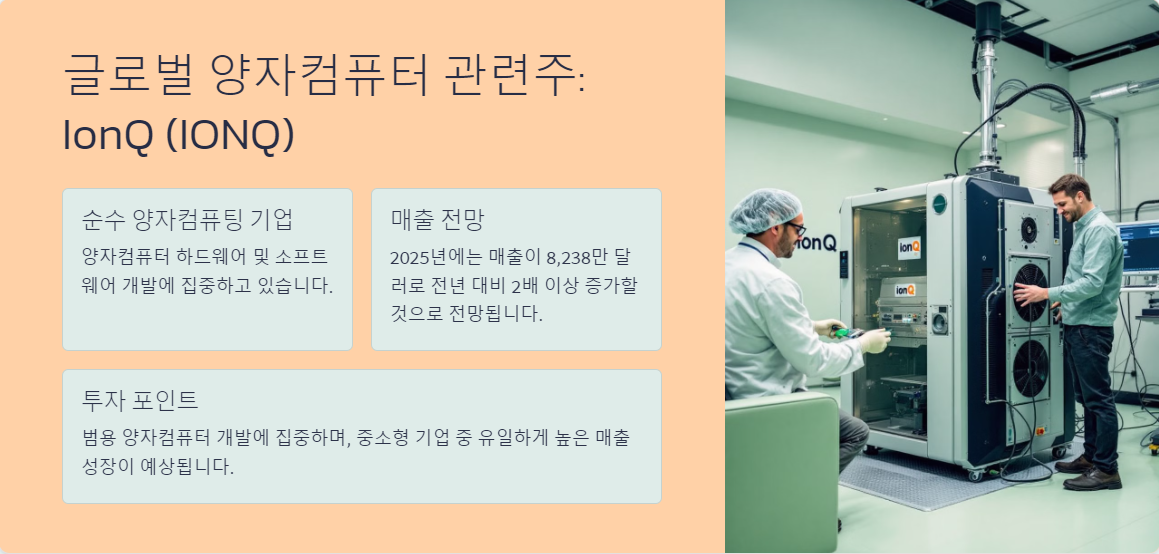 글로벌 양자컴퓨터 관련주: IonQ (IONQ)

순수 양자컴퓨팅 기업

양자컴퓨터 하드웨어 및 소프트웨어 개발에 집중하고 있습니다.

매출 전망

2025년에는 매출이 8,238만 달러로 전년 대비 2배 이상 증가할 것으로 전망됩니다.

투자 포인트

범용 양자컴퓨터 개발에 집중하며, 중소형 기업 중 유일하게 높은 매출 성장이 예상됩니다.

IonQ

IonQ

IonQ